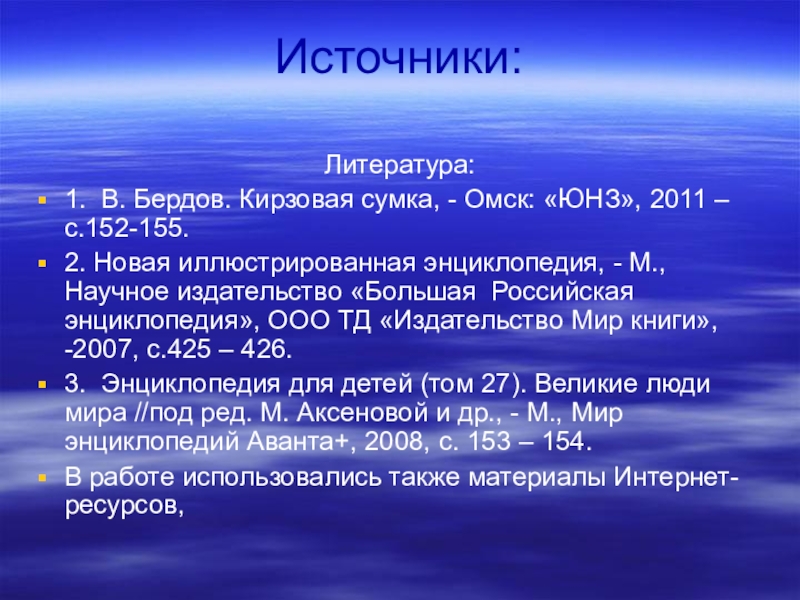 Источники:

Литература:

1. В. Бердов. Кирзовая сумка, - Омск: «ЮНЗ», 2011 – с.152-155.

2. Новая иллюстрированная энциклопедия, - М., Научное издательство «Большая Российская энциклопедия», ООО ТД «Издательство Мир книги», -2007, с.425 – 426.

3. Энциклопедия для детей (том 27). Великие люди мира //под ред. М. Аксеновой и др., - М., Мир энциклопедий Аванта+, 2008, с. 153 – 154.

В работе использовались также материалы Интернет-ресурсов,